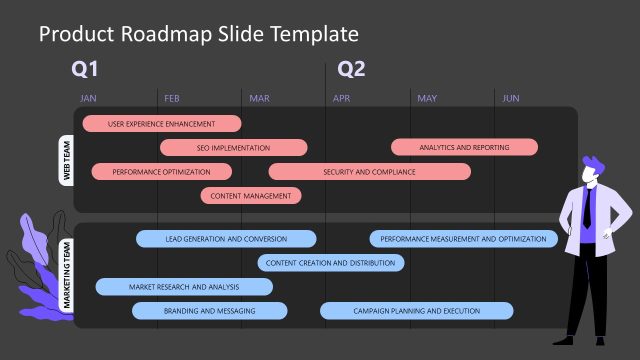 Product Roadmap Slide Template

Q1

Q2

JAN

FEB

MAR

APR

MAY

JUN

WEB TEAM

USER EXPERIENCE ENHANCEMENT

SEO IMPLEMENTATION

ANALYTICS AND REPORTING

PERFORMANCE OPTIMIZATION

SECURITY AND COMPLIANCE

CONTENT MANAGEMENT

MARKETING TEAM

LEAD GENERATION AND CONVERSION

PERFORMANCE MEASUREMENT AND OPTIMIZATION

CONTENT CREATION AND DISTRIBUTION

MARKET RESEARCH AND ANALYSIS

BRANDING AND MESSAGING

CAMPAIGN PLANNING AND EXECUTION